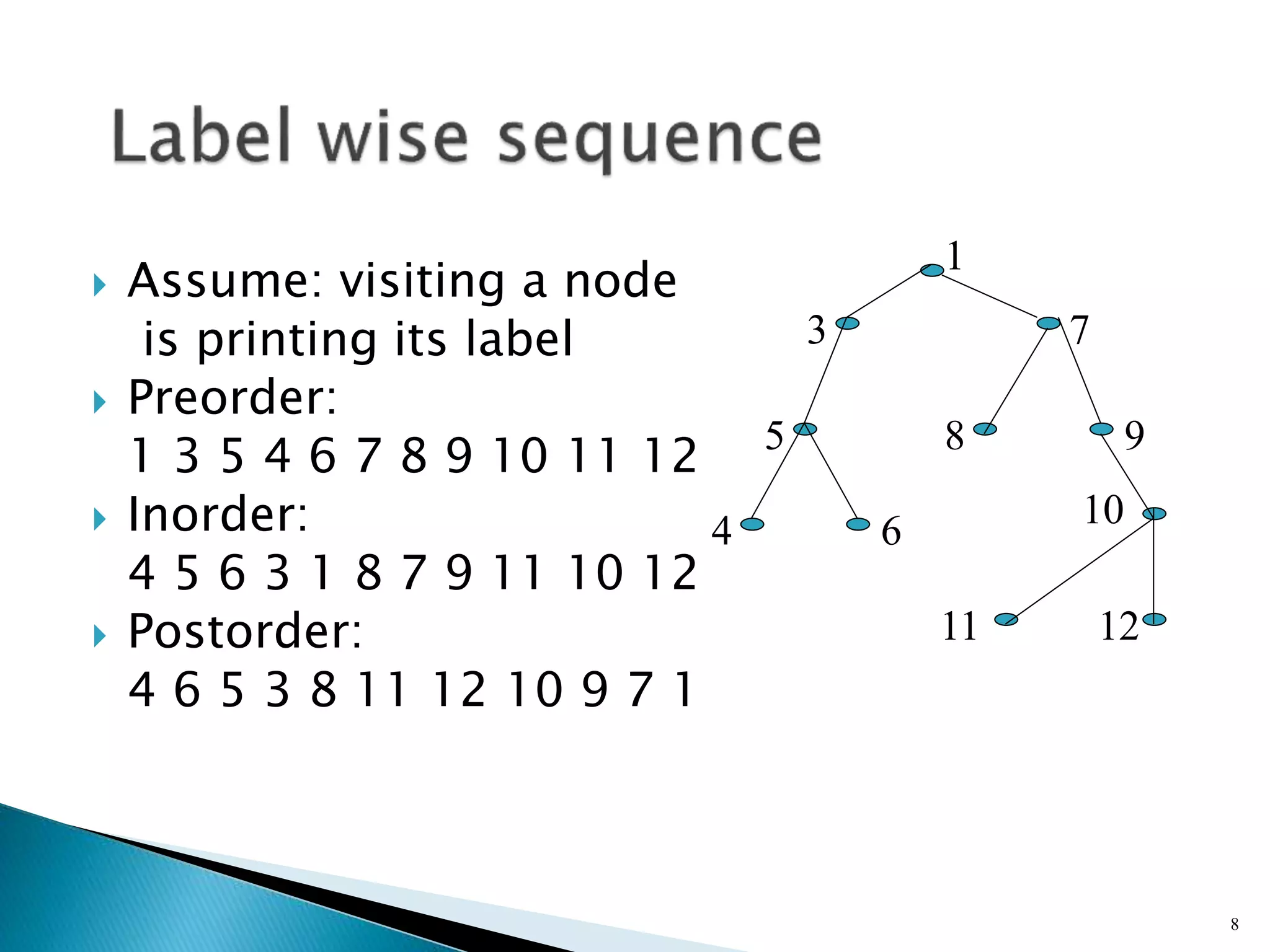 Label wise sequence

Assume: visiting a node is printing its label

Preorder:
1 3 5 4 6 7 8 9 10 11 12

Inorder:
4 5 6 3 1 8 7 9 11 10 12

Postorder:
4 6 5 3 8 11 12 10 9 7 1

1
3
7
5
8
9
4
6
10
11
12

8